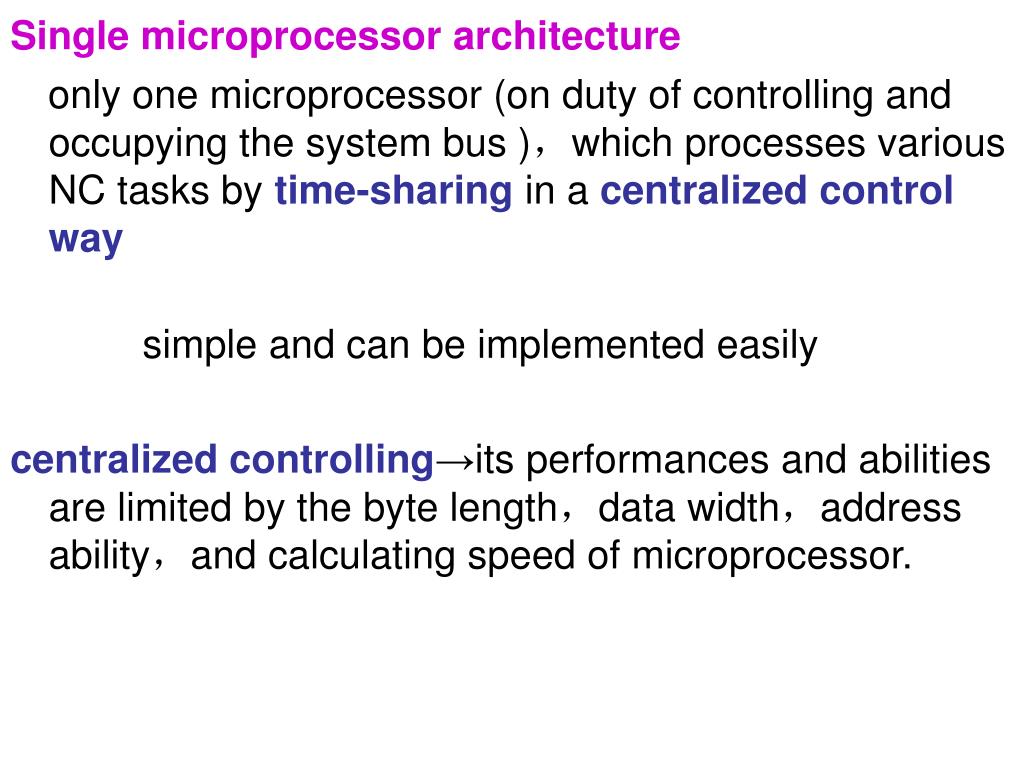 Single microprocessor architecture

only one microprocessor (on duty of controlling and occupying the system bus )，which processes various NC tasks by time-sharing in a centralized control way

simple and can be implemented easily

centralized controlling→its performances and abilities are limited by the byte length，data width，address ability，and calculating speed of microprocessor.